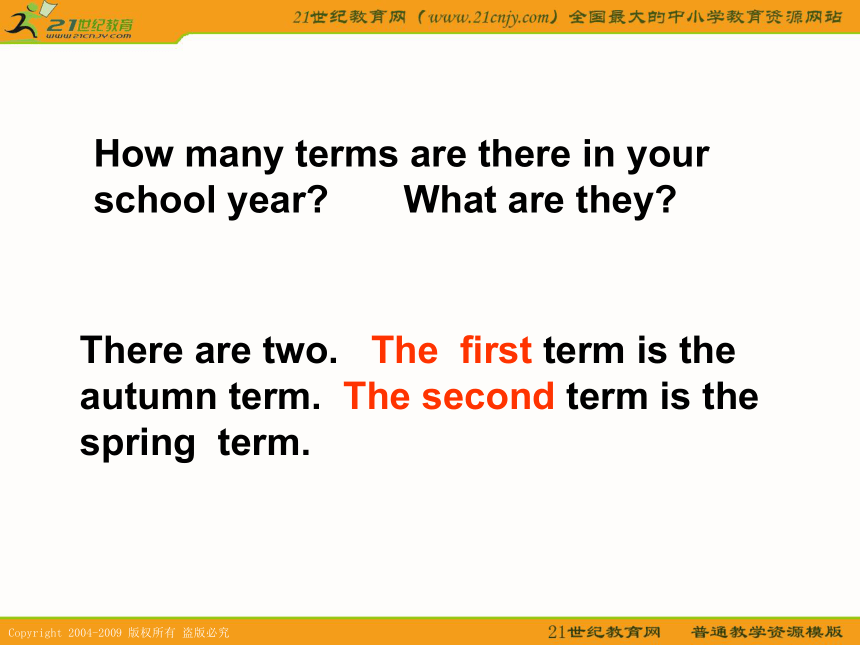 21世纪教育
www.21cnjy.com

21世纪教育网（www.21cnjy.com）全国最大的中小学教育资源网站

How many terms are there in your school year? What are they?

There are two. The first term is the autumn term. The second term is the spring term.

Copyright 2004-2009 版权所有 盗版必究

21世纪教育网 普通教学资源模版